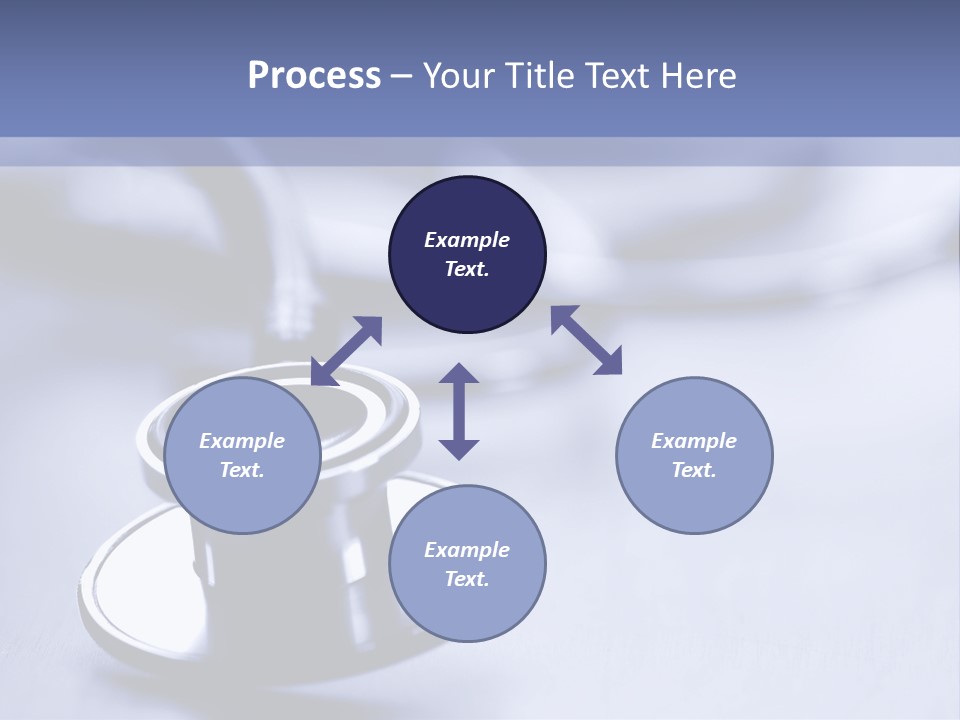 Process – Your Title Text Here

Example Text.

Example Text.

Example Text.

Example Text.